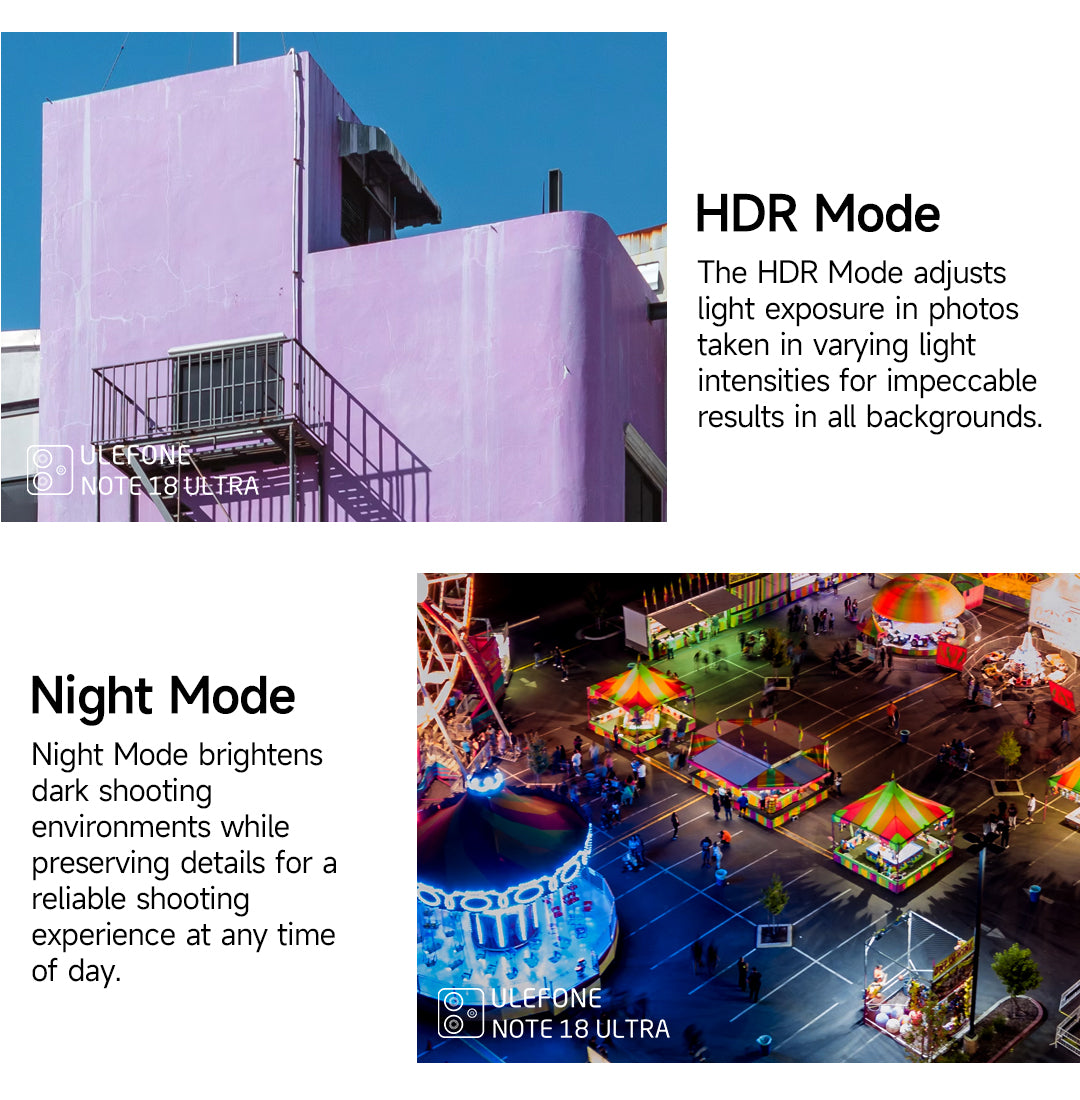 ULEFONE
NOTE 18 ULTRA

HDR Mode

The HDR Mode adjusts light exposure in photos taken in varying light intensities for impeccable results in all backgrounds.

Night Mode

Night Mode brightens dark shooting environments while preserving details for a reliable shooting experience at any time of day.

ULEFONE
NOTE 18 ULTRA